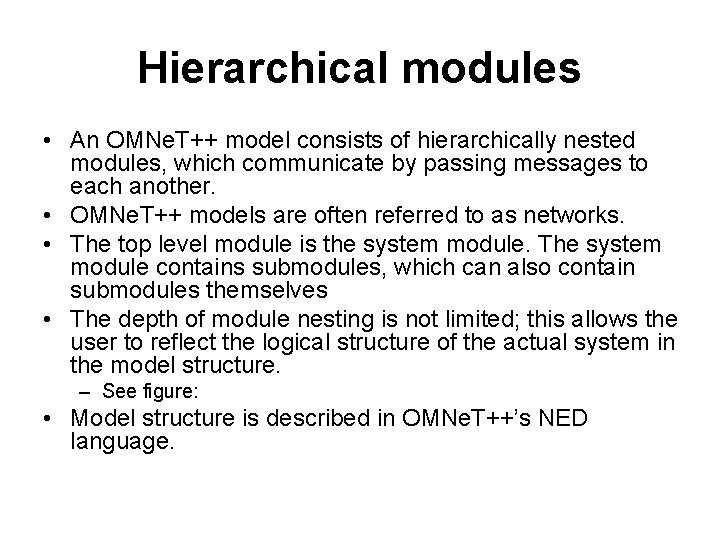 Hierarchical modules

• An OMNeT++ model consists of hierarchically nested modules, which communicate by passing messages to each another.

• OMNeT++ models are often referred to as networks.

• The top level module is the system module. The system module contains submodules, which can also contain submodules themselves

• The depth of module nesting is not limited; this allows the user to reflect the logical structure of the actual system in the model structure.

– See figure:

• Model structure is described in OMNeT++'s NED language.